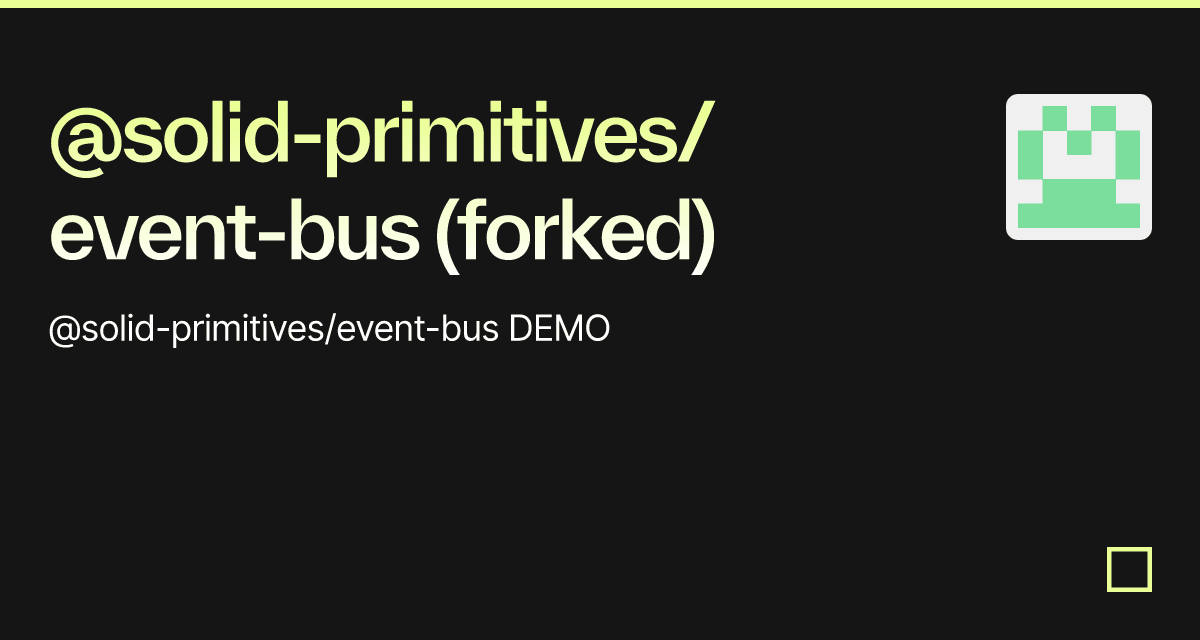 @solid-primitives/
event-bus (forked)

@solid-primitives/event-bus DEMO